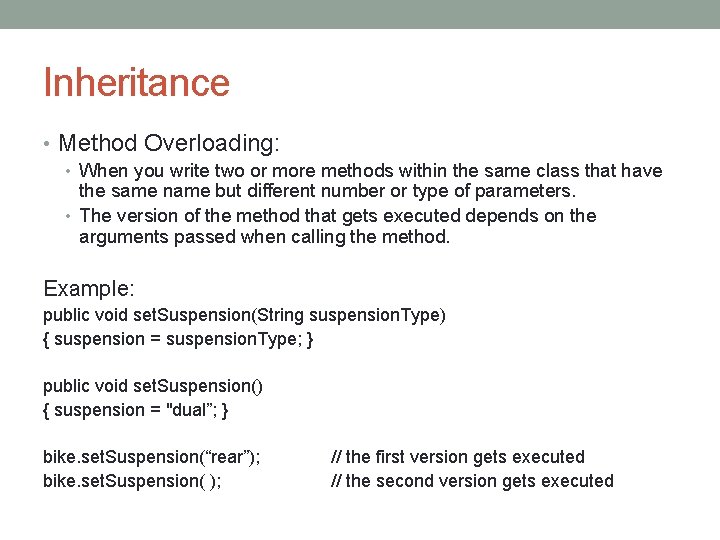 Inheritance

• Method Overloading:
  • When you write two or more methods within the same class that have the same name but different number or type of parameters.
  • The version of the method that gets executed depends on the arguments passed when calling the method.

Example:
public void setSuspension(String suspensionType)
{ suspension = suspensionType; }

public void setSuspension()
{ suspension = "dual”; }

bike.setSuspension(“rear”);     // the first version gets executed
bike.setSuspension( );     // the second version gets executed